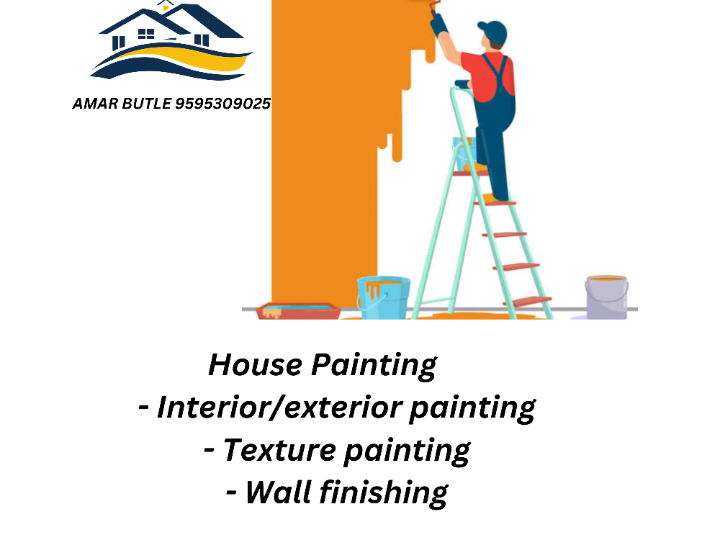 AMAR BUTLE 9595309025

House Painting
- Interior/exterior painting
- Texture painting
- Wall finishing